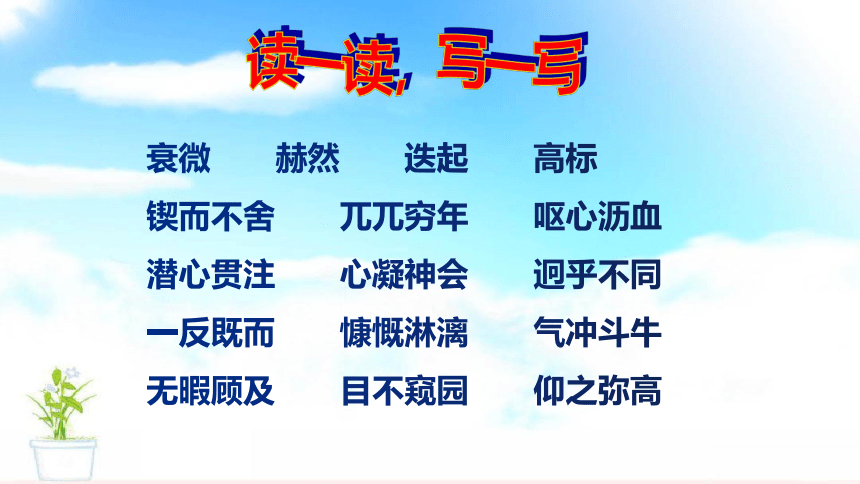 读一读，写一写

衰微　赫然　迭起　高标

锲而不舍　兀兀穷年　呕心沥血

潜心贯注　心凝神会　迥乎不同

一反既而　慷慨淋漓　气冲斗牛

无暇顾及　目不窥园　仰之弥高